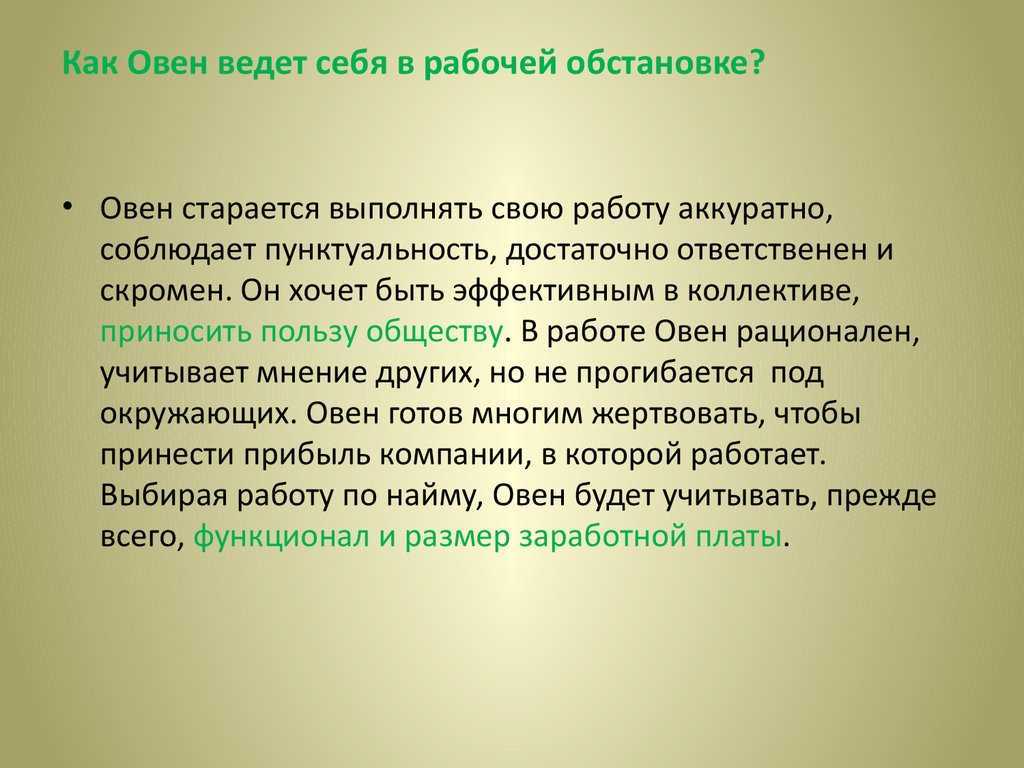 Как Овен ведет себя в рабочей обстановке?

• Овен старается выполнять свою работу аккуратно, соблюдает пунктуальность, достаточно ответственен и скромен. Он хочет быть эффективным в коллективе, приносить пользу обществу. В работе Овен рационален, учитывает мнение других, но не прогибается под окружающих. Овен готов многим жертвовать, чтобы принести прибыль компании, в которой работает. Выбирая работу по найму, Овен будет учитывать, прежде всего, функционал и размер заработной платы.